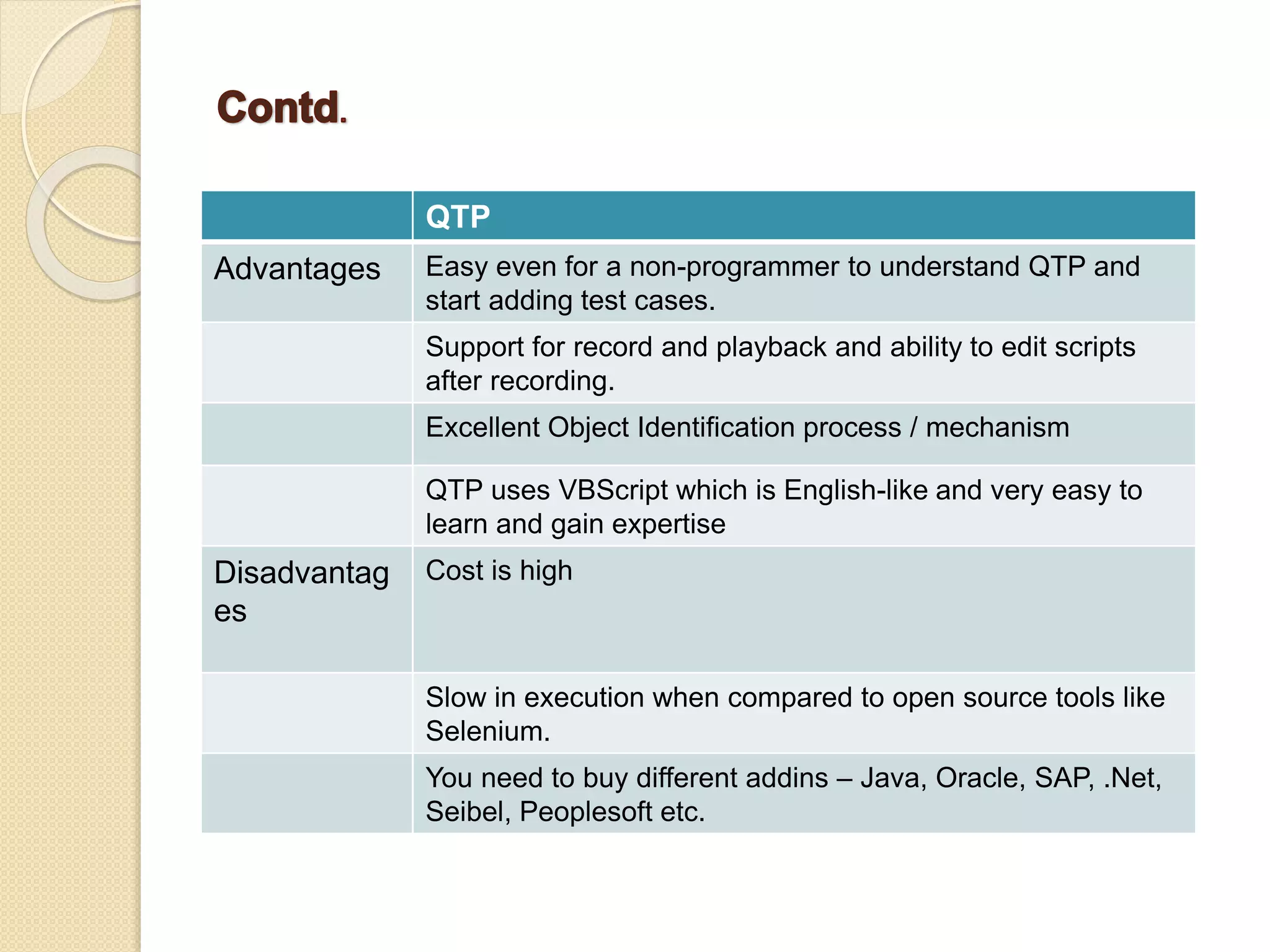 Contd.

| | QTP |
|---|---|
| Advantages | Easy even for a non-programmer to understand QTP and start adding test cases. |
| | Support for record and playback and ability to edit scripts after recording. |
| | Excellent Object Identification process / mechanism |
| | QTP uses VBScript which is English-like and very easy to learn and gain expertise |
| Disadvantages | Cost is high |
| | Slow in execution when compared to open source tools like Selenium. |
| | You need to buy different addins – Java, Oracle, SAP, .Net, Seibel, Peoplesoft etc. |